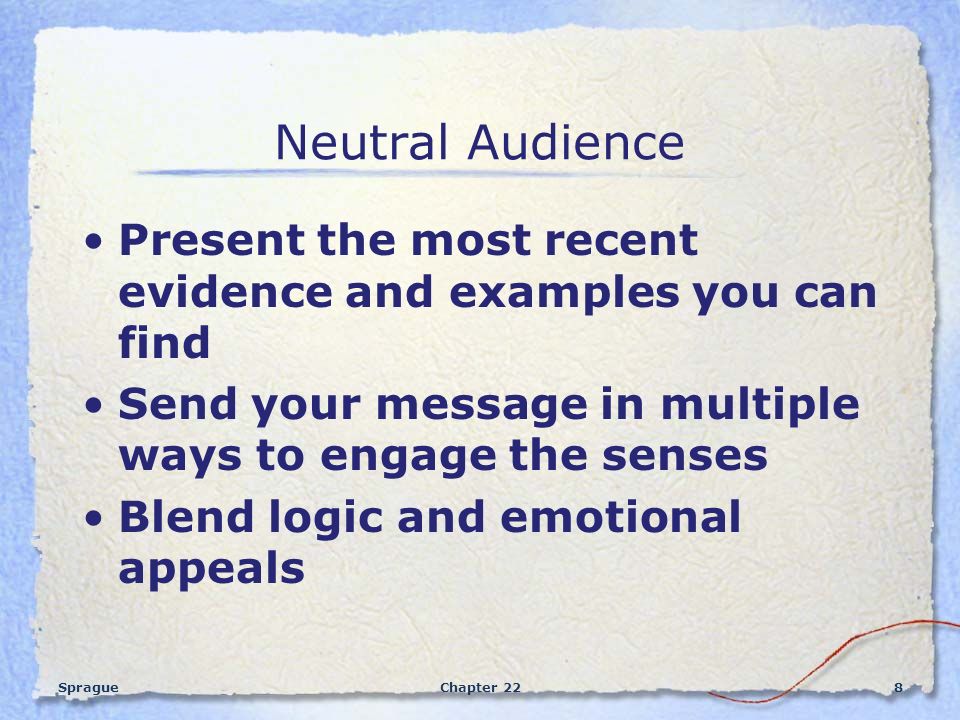 Neutral Audience

• Present the most recent evidence and examples you can find
• Send your message in multiple ways to engage the senses
• Blend logic and emotional appeals

Sprague

Chapter 22

8